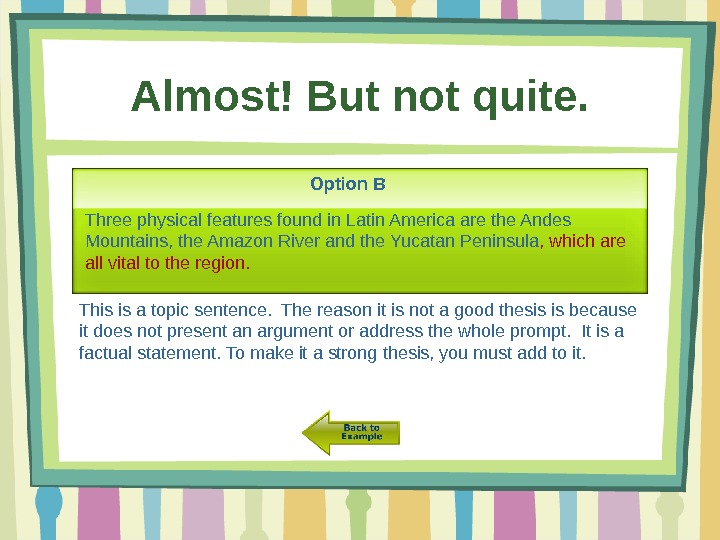 Almost! But not quite.

Option B

Three physical features found in Latin America are the Andes Mountains, the Amazon River and the Yucatan Peninsula, which are all vital to the region.

This is a topic sentence. The reason it is not a good thesis is because it does not present an argument or address the whole prompt. It is a factual statement. To make it a strong thesis, you must add to it.

Back to Example